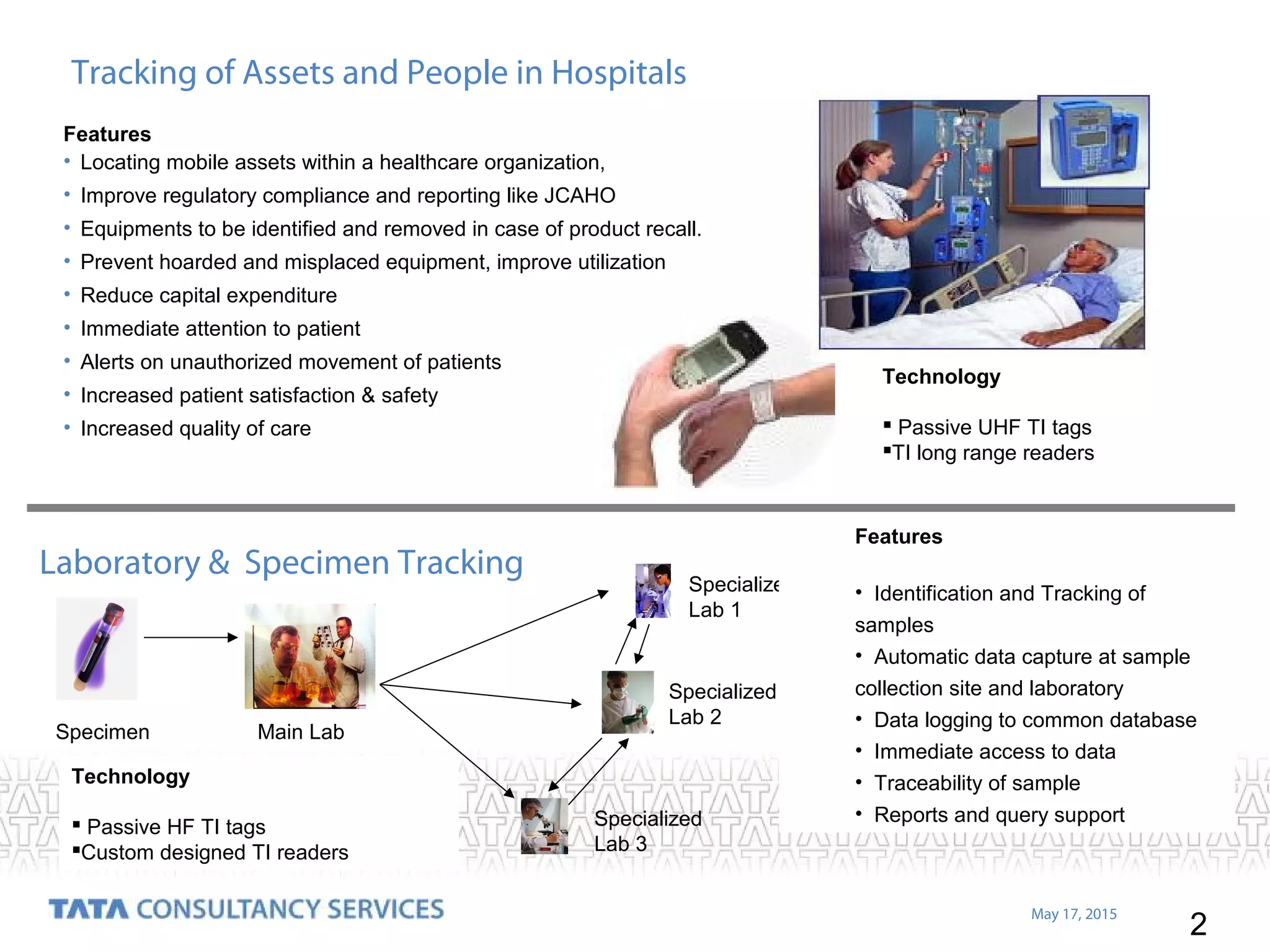 Tracking of Assets and People in Hospitals

Features
• Locating mobile assets within a healthcare organization,
• Improve regulatory compliance and reporting like JCAHO
• Equipments to be identified and removed in case of product recall.
• Prevent hoarded and misplaced equipment, improve utilization
• Reduce capital expenditure
• Immediate attention to patient
• Alerts on unauthorized movement of patients
• Increased patient satisfaction & safety
• Increased quality of care

Technology

▪ Passive UHF TI tags
▪TI long range readers

Laboratory & Specimen Tracking

Specimen

Main Lab

Specialize Lab 1

Specialized Lab 2

Specialized Lab 3

Technology

▪ Passive HF TI tags
▪Custom designed TI readers

Features

• Identification and Tracking of samples
• Automatic data capture at sample collection site and laboratory
• Data logging to common database
• Immediate access to data
• Traceability of sample
• Reports and query support

TATA CONSULTANCY SERVICES

May 17, 2015

2